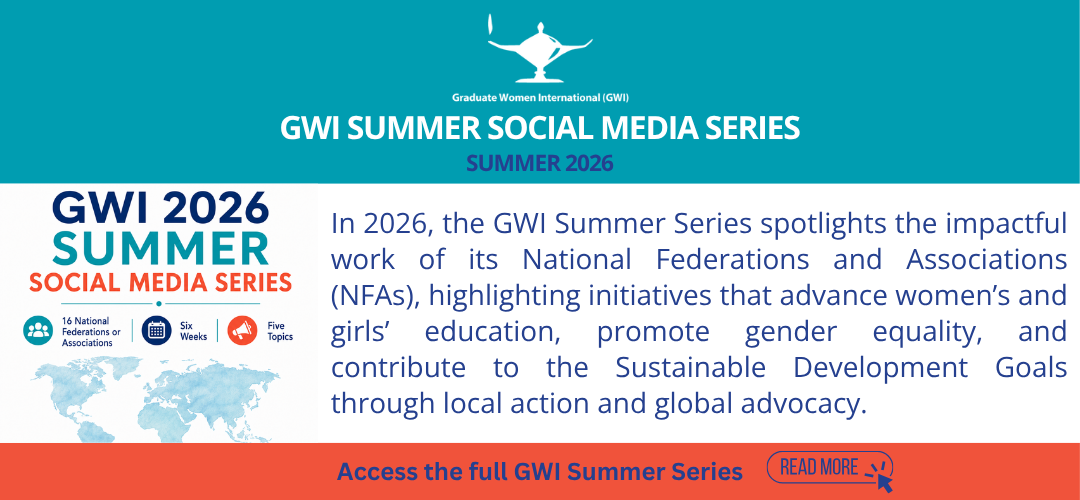 Graduate Women International (GWI)

GWI SUMMER SOCIAL MEDIA SERIES

SUMMER 2026

GWI 2026 SUMMER SOCIAL MEDIA SERIES

16 National Federations or Associations

Six Weeks

Five Topics

In 2026, the GWI Summer Series spotlights the impactful work of its National Federations and Associations (NFAs), highlighting initiatives that advance women's and girls' education, promote gender equality, and contribute to the Sustainable Development Goals through local action and global advocacy.

Access the full GWI Summer Series

READ MORE